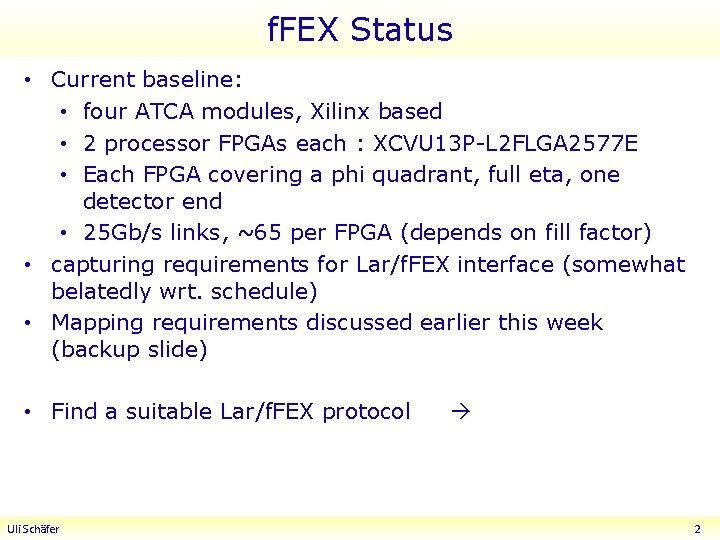 fFEX Status

• Current baseline:
  • four ATCA modules, Xilinx based
  • 2 processor FPGAs each : XCVU13P-L2FLGA2577E
  • Each FPGA covering a phi quadrant, full eta, one detector end
  • 25Gb/s links, ~65 per FPGA (depends on fill factor)
• capturing requirements for Lar/fFEX interface (somewhat belatedly wrt. schedule)
• Mapping requirements discussed earlier this week (backup slide)

• Find a suitable Lar/fFEX protocol →

Uli Schäfer

2